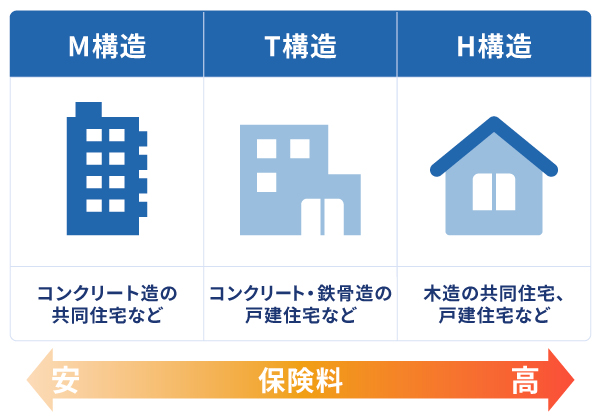 | M構造 | T構造 | H構造 |
|---|---|---|
| コンクリート造の共同住宅など | コンクリート・鉄骨造の戸建住宅など | 木造の共同住宅、戸建住宅など |

安 保険料 高